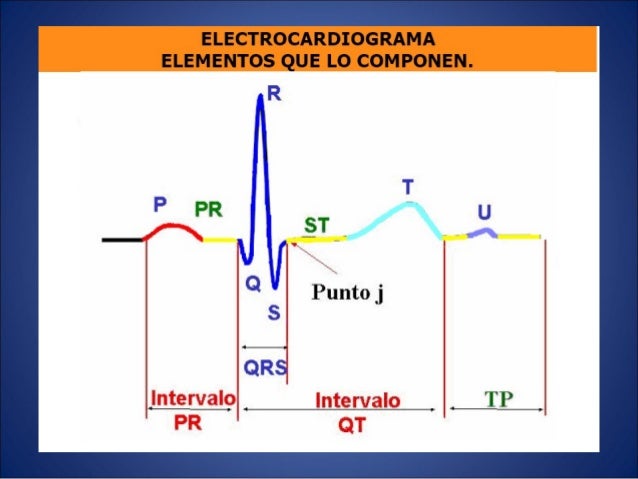 ELECTROCARDIOGRAMA
ELEMENTOS QUE LO COMPONEN.

R
P
PR
ST
T
U
Q
S
Punto j
QRS
Intervalo PR
Intervalo QT
TP